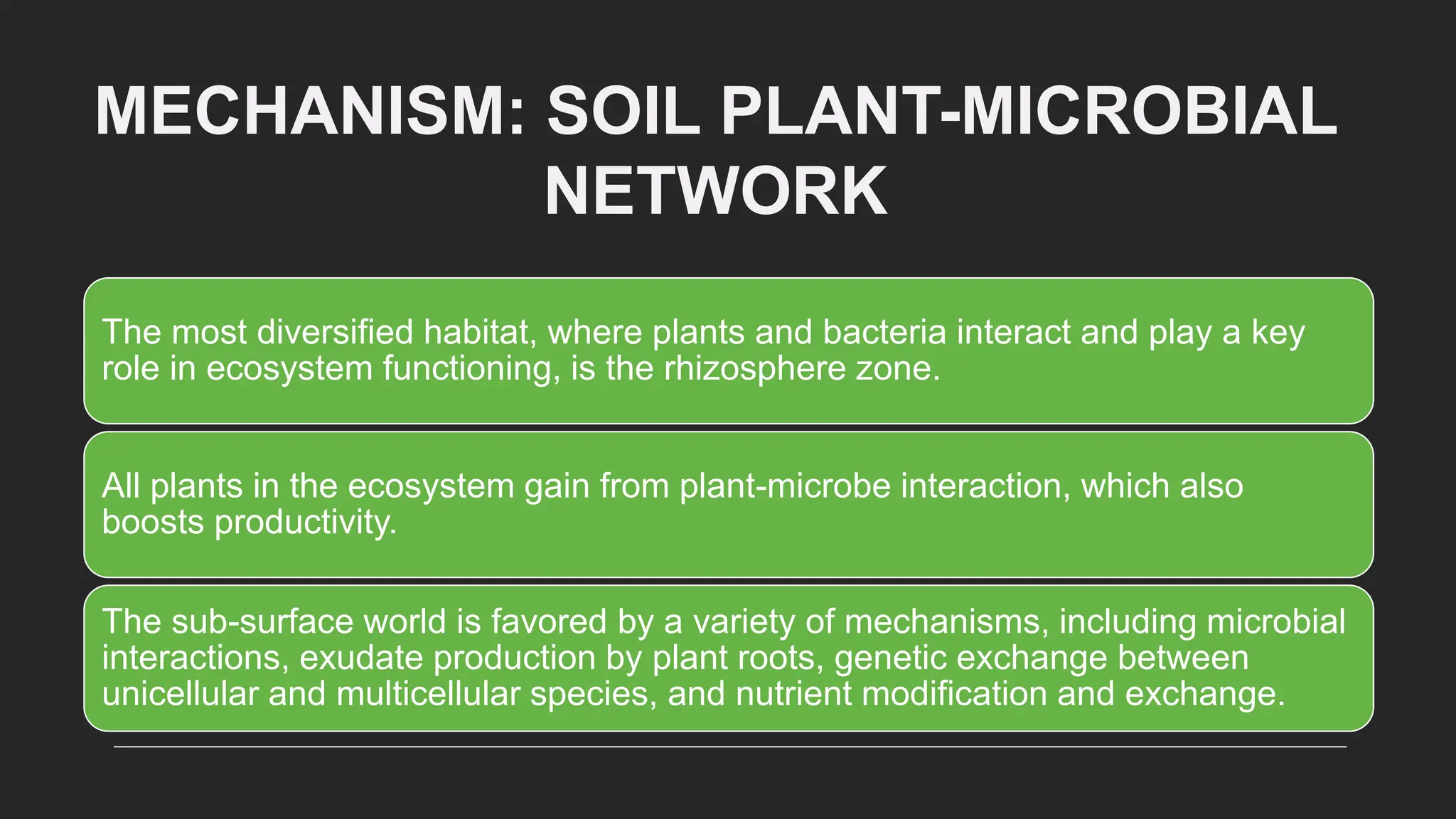 MECHANISM: SOIL PLANT-MICROBIAL NETWORK

The most diversified habitat, where plants and bacteria interact and play a key role in ecosystem functioning, is the rhizosphere zone.

All plants in the ecosystem gain from plant-microbe interaction, which also boosts productivity.

The sub-surface world is favored by a variety of mechanisms, including microbial interactions, exudate production by plant roots, genetic exchange between unicellular and multicellular species, and nutrient modification and exchange.